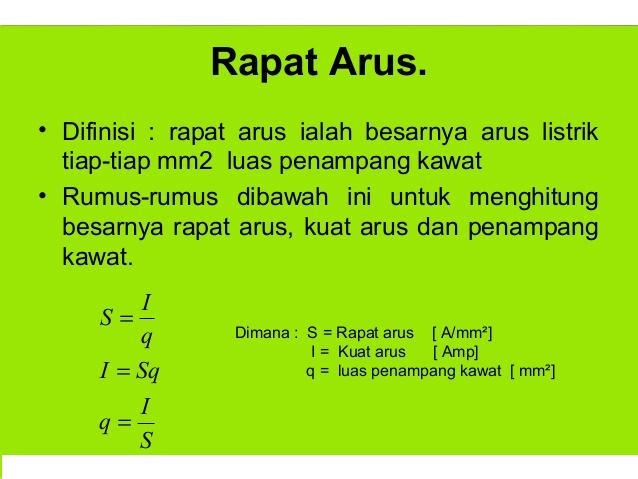 Rapat Arus.

• Difinisi : rapat arus ialah besarnya arus listrik tiap-tiap mm2 luas penampang kawat

• Rumus-rumus dibawah ini untuk menghitung besarnya rapat arus, kuat arus dan penampang kawat.

$S = \frac{I}{q}$

$I = Sq$

$q = \frac{I}{S}$

Dimana : S = Rapat arus [ A/mm²]
I = Kuat arus [ Amp]
q = luas penampang kawat [ mm²]